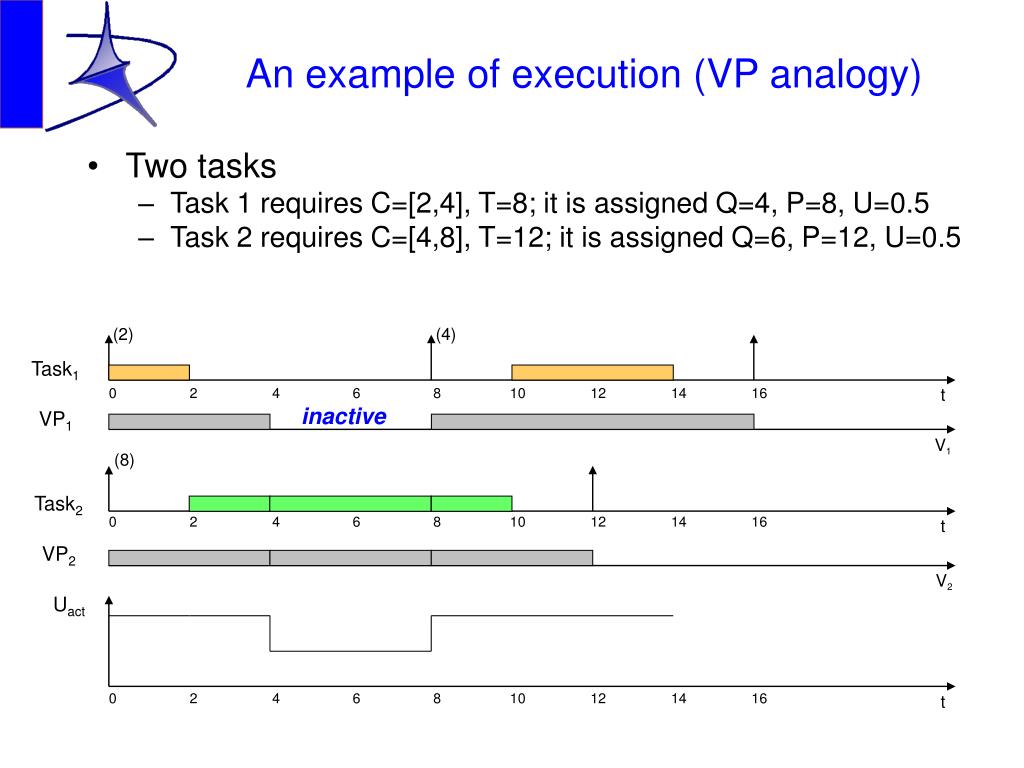 An example of execution (VP analogy)

• Two tasks
– Task 1 requires C=[2,4], T=8; it is assigned Q=4, P=8, U=0.5
– Task 2 requires C=[4,8], T=12; it is assigned Q=6, P=12, U=0.5

(2)
(4)
Task$_1$
0 2 4 6 8 10 12 14 16
t
VP$_1$
inactive
V$_1$
(8)
Task$_2$
0 2 4 6 8 10 12 14 16
t
VP$_2$
V$_2$
U$_{act}$
0 2 4 6 8 10 12 14 16
t